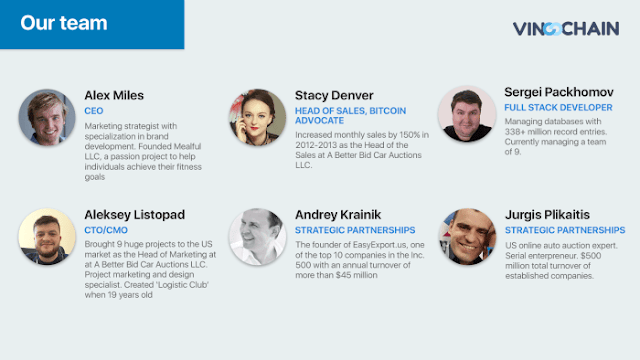 Our team

VINCHAIN

Alex Miles
CEO
Marketing strategist with specialization in brand development. Founded Mealful LLC, a passion project to help individuals achieve their fitness goals

Stacy Denver
HEAD OF SALES, BITCOIN ADVOCATE
Increased monthly sales by 150% in 2012-2013 as the Head of the Sales at A Better Bid Car Auctions LLC.

Sergei Packhomov
FULL STACK DEVELOPER
Managing databases with 338+ million record entries. Currently managing a team of 9.

Aleksey Listopad
CTO/CMO
Brought 9 huge projects to the US market as the Head of Marketing at at A Better Bid Car Auctions LLC. Project marketing and design specialist. Created 'Logistic Club' when 19 years old

Andrey Krainik
STRATEGIC PARTNERSHIPS
The founder of EasyExport.us, one of the top 10 companies in the Inc. 500 with an annual turnover of more than $45 million

Jurgis Plikaitis
STRATEGIC PARTNERSHIPS
US online auto auction expert. Serial enterpreneur. $500 million total turnover of established companies.